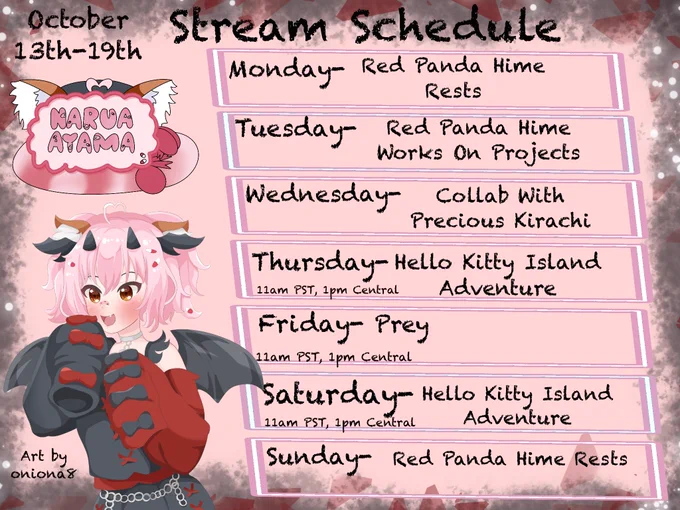 October 13th-19th

Stream Schedule

NARUA AYAMA

Monday- Red Panda Hime Rests

Tuesday- Red Panda Hime Works On Projects

Wednesday- Collab With Precious Kirachi

Thursday- Hello Kitty Island Adventure
11am PST, 1pm Central

Friday- Prey
11am PST, 1pm Central

Saturday- Hello Kitty Island Adventure
11am PST, 1pm Central

Sunday- Red Panda Hime Rests

Art by oniona8